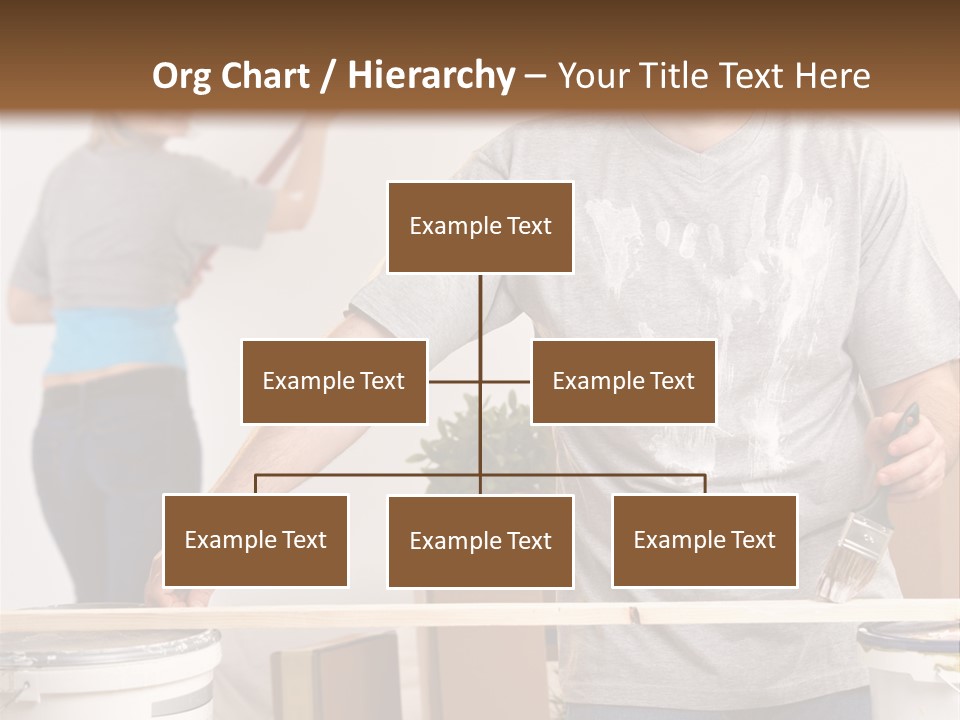 Org Chart / Hierarchy – Your Title Text Here

Example Text

Example Text

Example Text

Example Text

Example Text

Example Text